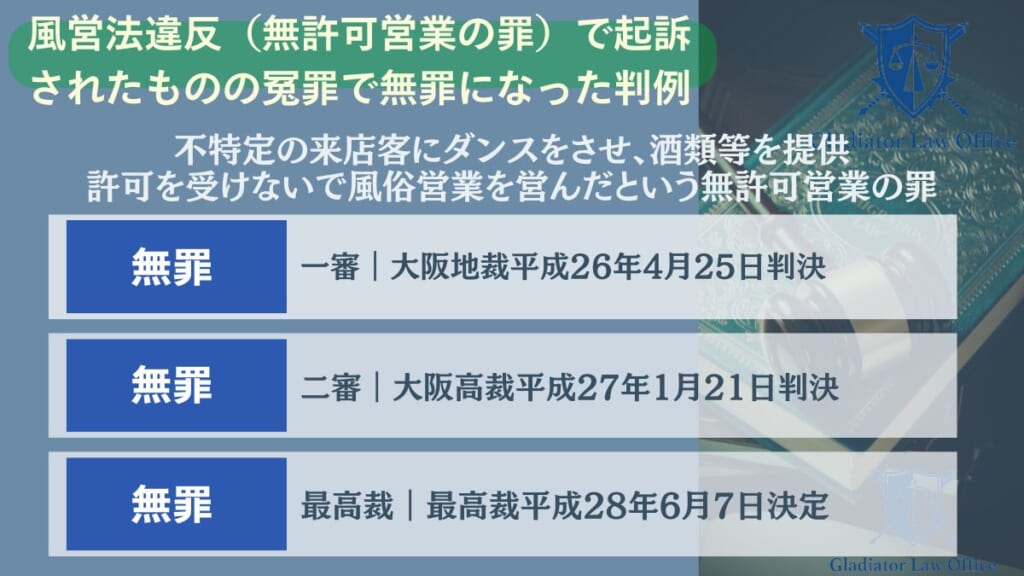 風営法違反（無許可営業の罪）で起訴されたものの冤罪で無罪になった判例

Gladiator Law Office

不特定の来店客にダンスをさせ、酒類等を提供
許可を受けないで風俗営業を営んだという無許可営業の罪

無罪　一審｜大阪地裁平成26年4月25日判決

無罪　二審｜大阪高裁平成27年1月21日判決

無罪　最高裁｜最高裁平成28年6月7日決定

Gladiator Law Office